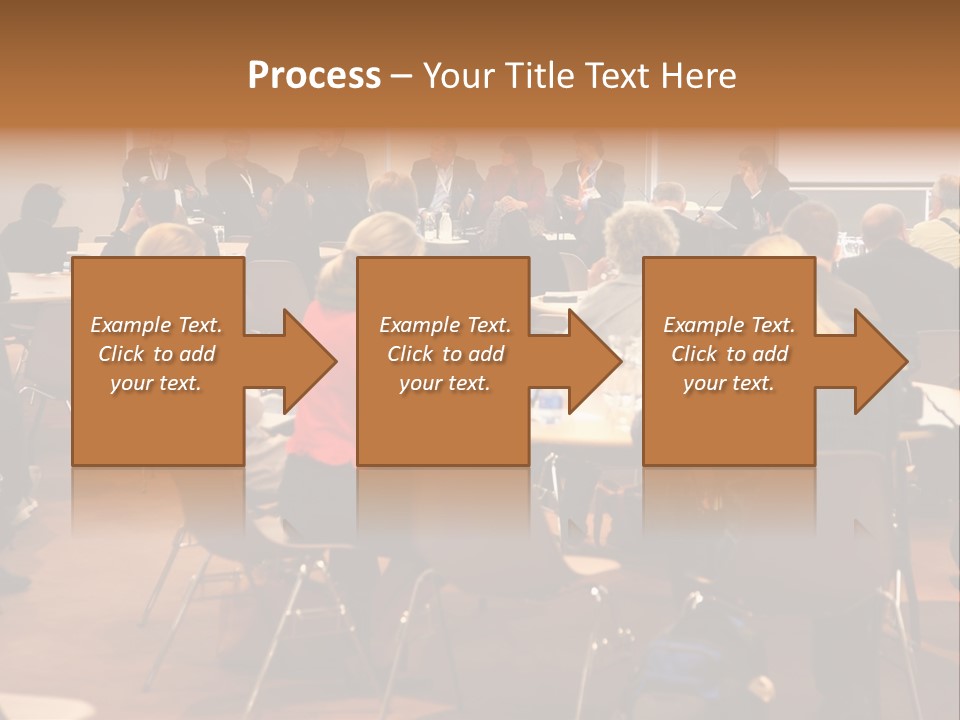 Process – Your Title Text Here

Example Text. Click to add your text.

Example Text. Click to add your text.

Example Text. Click to add your text.